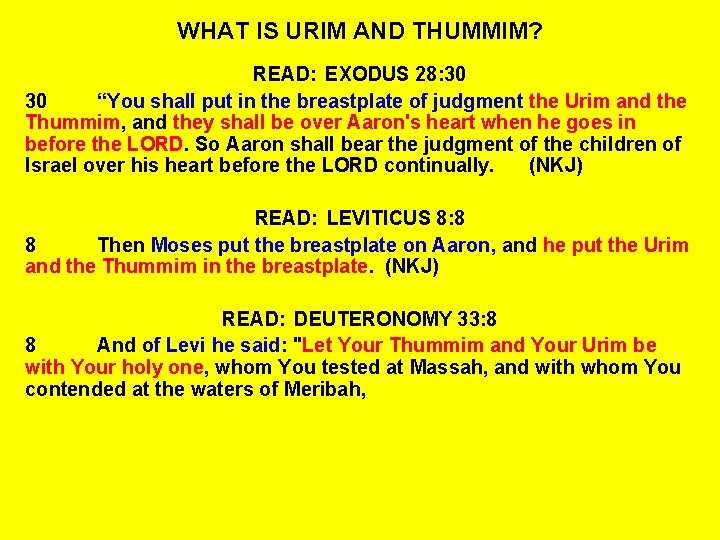 WHAT IS URIM AND THUMMIM?

READ: EXODUS 28:30

30 “You shall put in the breastplate of judgment the Urim and the Thummim, and they shall be over Aaron's heart when he goes in before the LORD. So Aaron shall bear the judgment of the children of Israel over his heart before the LORD continually. (NKJ)

READ: LEVITICUS 8:8

8 Then Moses put the breastplate on Aaron, and he put the Urim and the Thummim in the breastplate. (NKJ)

READ: DEUTERONOMY 33:8

8 And of Levi he said: "Let Your Thummim and Your Urim be with Your holy one, whom You tested at Massah, and with whom You contended at the waters of Meribah,